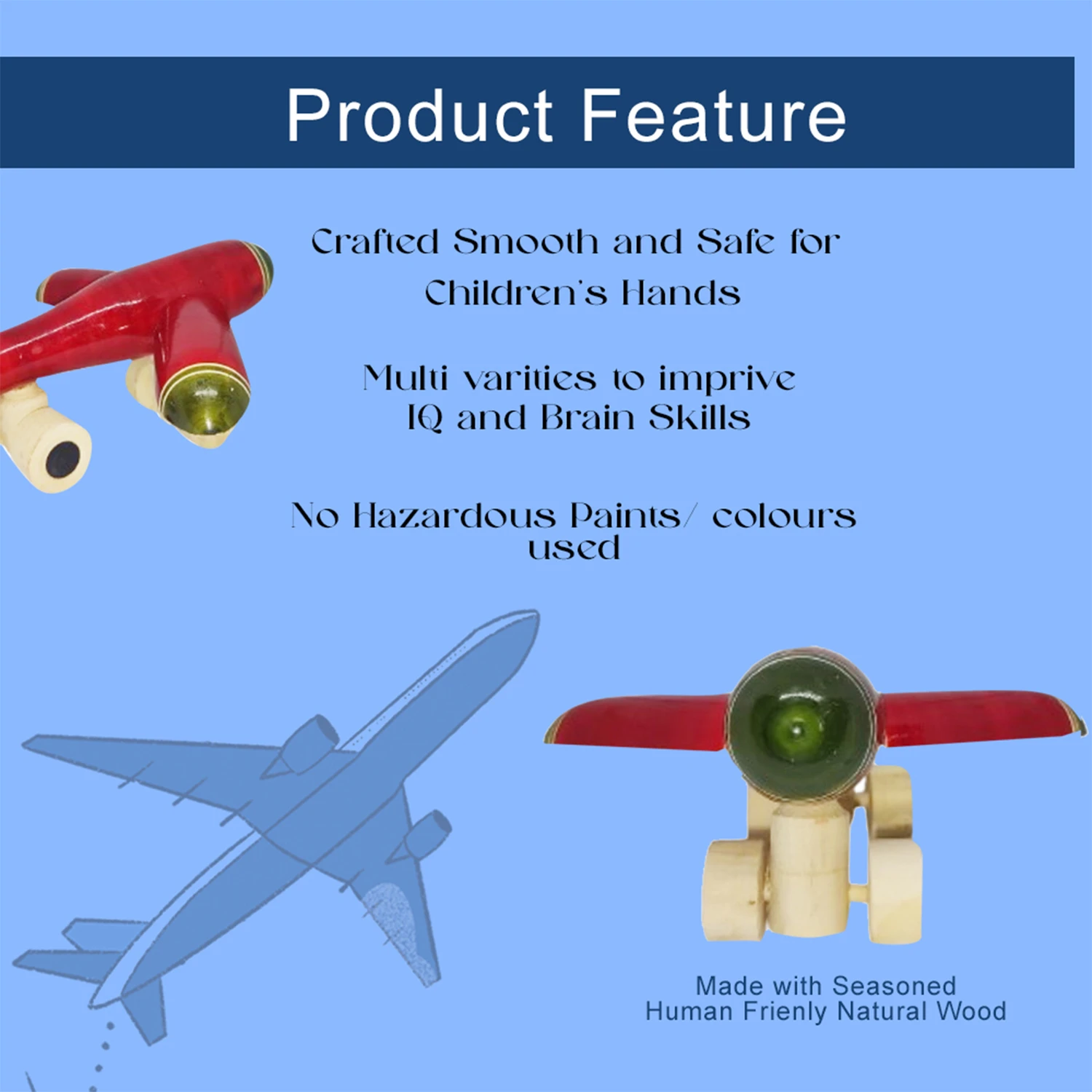 Product Feature

Crafted Smooth and Safe for Children's Hands

Multi varities to imprive IQ and Brain Skills

No Hazardous Paints/ colours used

Made with Seasoned Human Frienly Natural Wood